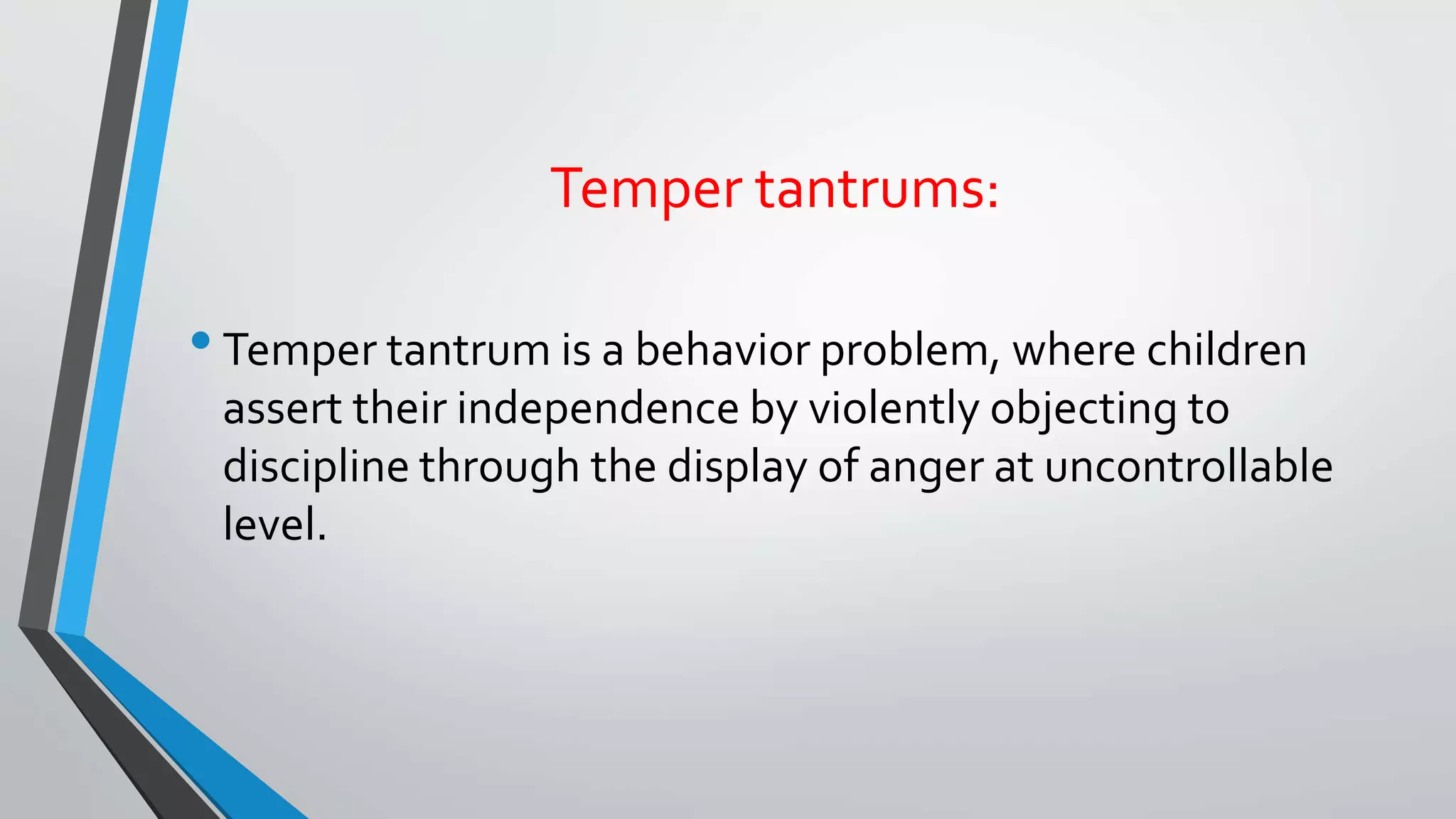 Temper tantrums:

• Temper tantrum is a behavior problem, where children assert their independence by violently objecting to discipline through the display of anger at uncontrollable level.